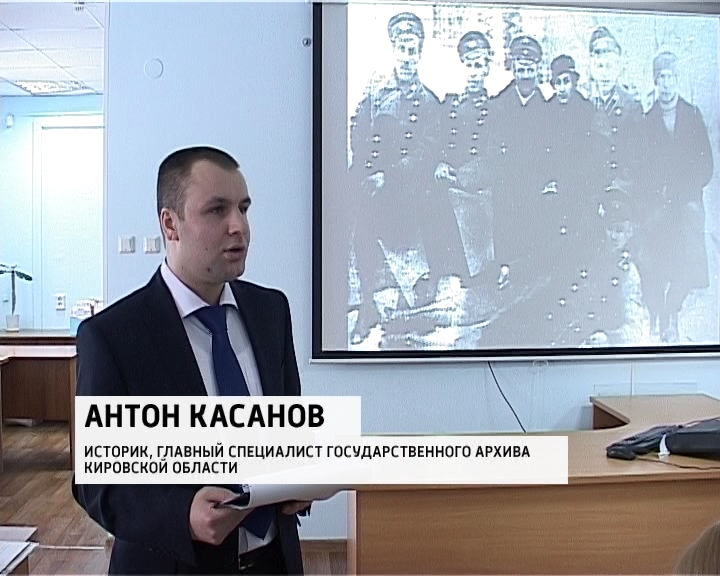 АНТОН КАСАНОВ

ИСТОРИК, ГЛАВНЫЙ СПЕЦИАЛИСТ ГОСУДАРСТВЕННОГО АРХИВА КИРОВСКОЙ ОБЛАСТИ